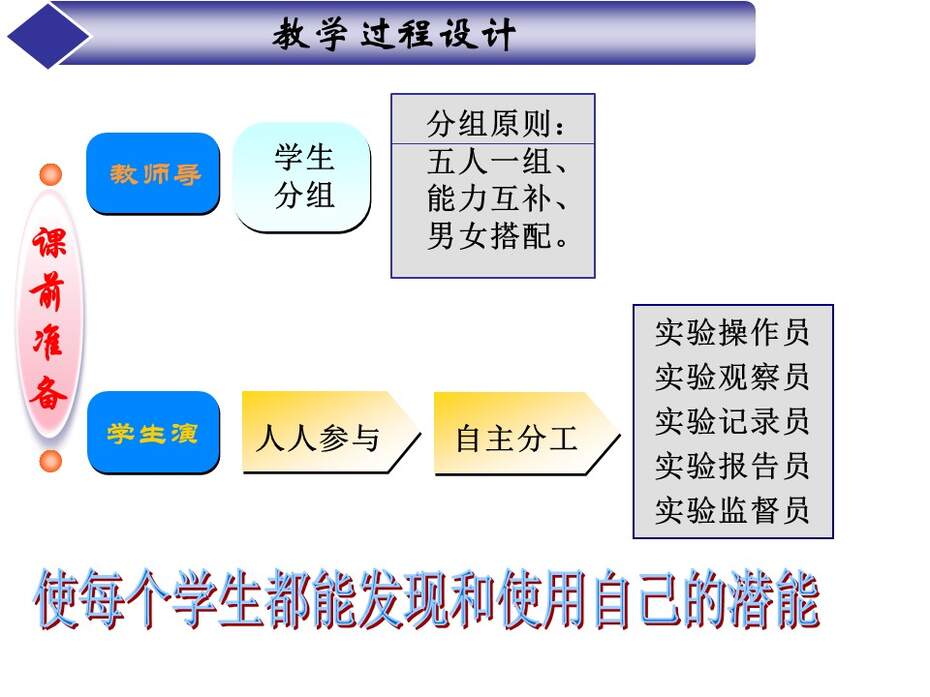 教学过程设计

课前准备

教师导

学生分组

分组原则：
五人一组、
能力互补、
男女搭配。

学生演

人人参与

自主分工

实验操作员
实验观察员
实验记录员
实验报告员
实验监督员

使每个学生都能发现和使用自己的潜能